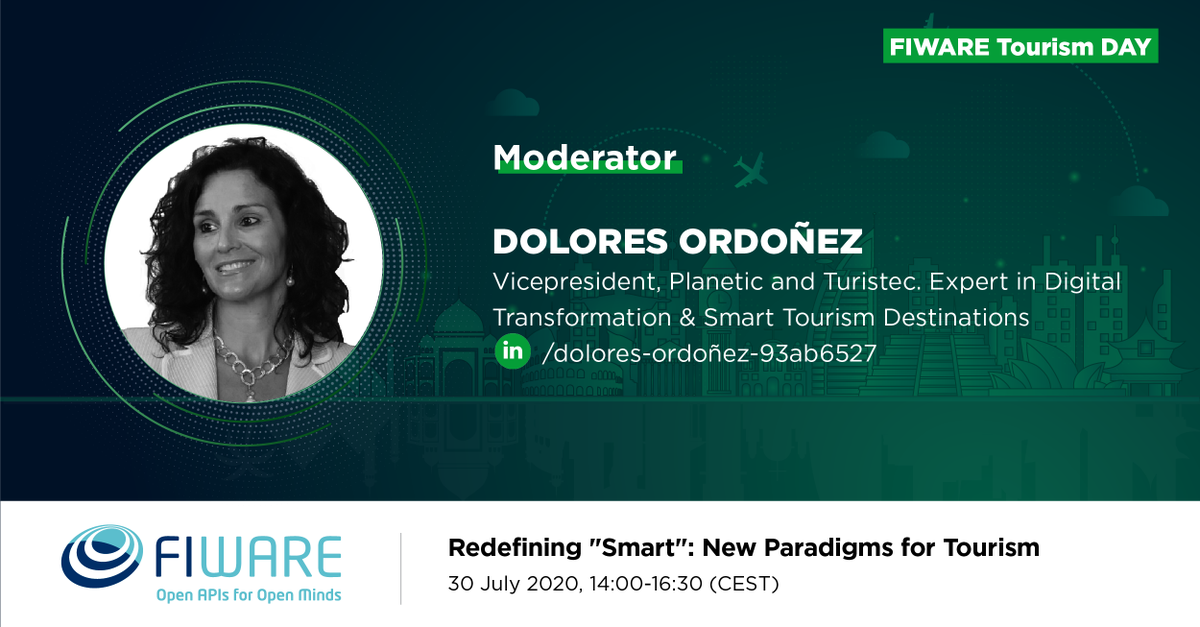 FIWARE Tourism DAY

Moderator

DOLORES ORDOÑEZ

Vicepresident, Planetic and Turistec. Expert in Digital Transformation & Smart Tourism Destinations

in /dolores-ordoñez-93ab6527

FIWARE
Open APIs for Open Minds

Redefining "Smart": New Paradigms for Tourism
30 July 2020, 14:00-16:30 (CEST)